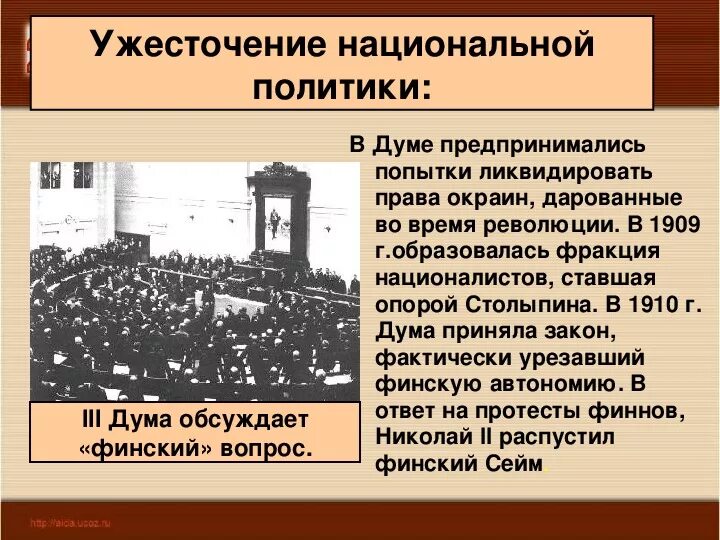 Ужесточение национальной политики:

В Думе предпринимались попытки ликвидировать права окраин, дарованные во время революции. В 1909 г.образовалась фракция националистов, ставшая опорой Столыпина. В 1910 г. Дума приняла закон, фактически урезавший финскую автономию. В ответ на протесты финнов, Николай II распустил финский Сейм.

III Дума обсуждает «финский» вопрос.

http://aida.ucoz.ru